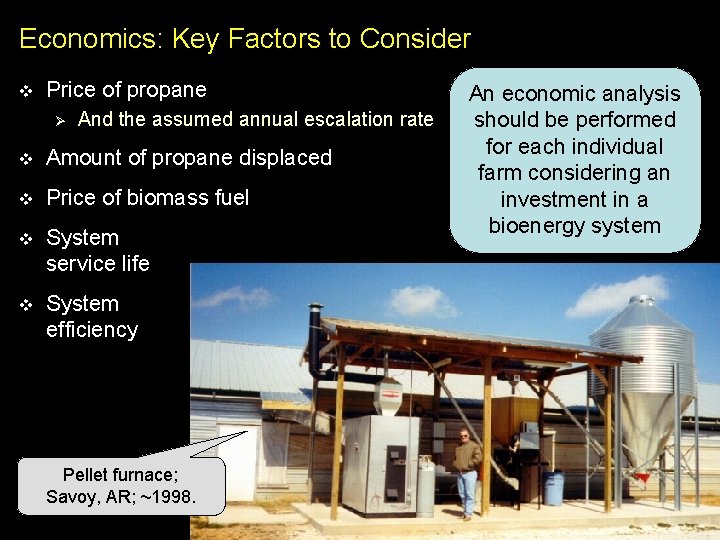 Economics: Key Factors to Consider

❖ Price of propane
➢ And the assumed annual escalation rate

❖ Amount of propane displaced

❖ Price of biomass fuel

❖ System service life

❖ System efficiency

An economic analysis should be performed for each individual farm considering an investment in a bioenergy system

Pellet furnace; Savoy, AR; ~1998.